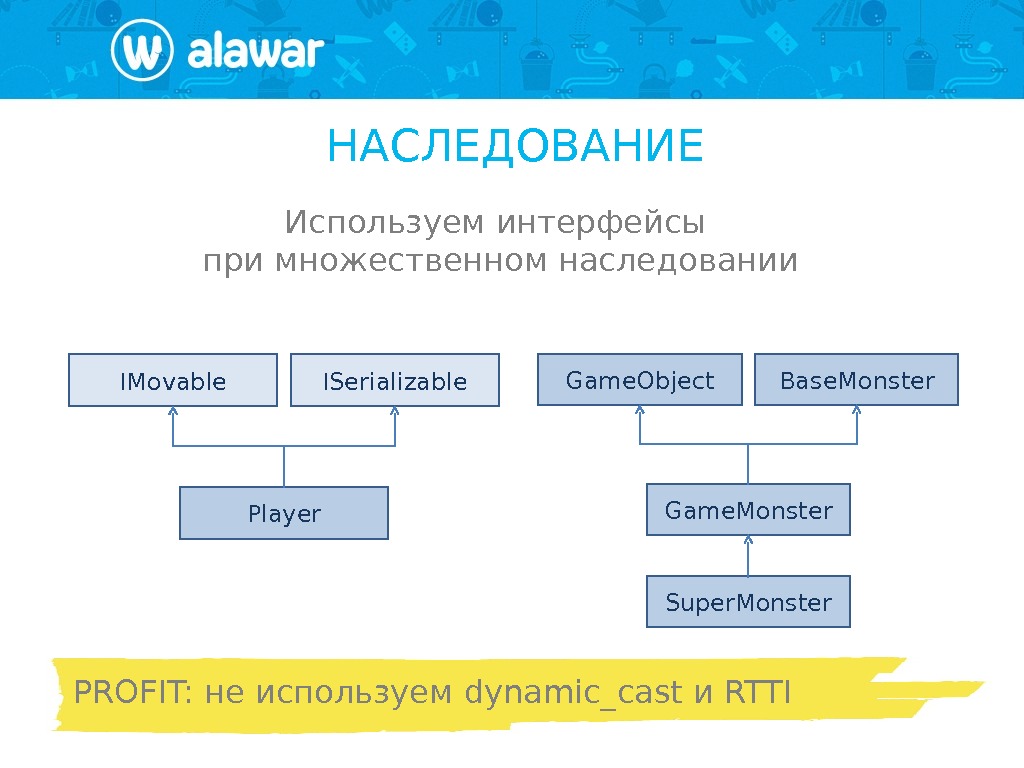 alawar

НАСЛЕДОВАНИЕ

Используем интерфейсы при множественном наследовании

IMovable

ISerializable

Player

GameObject

BaseMonster

GameMonster

SuperMonster

PROFIT: не используем dynamic_cast и RTTI